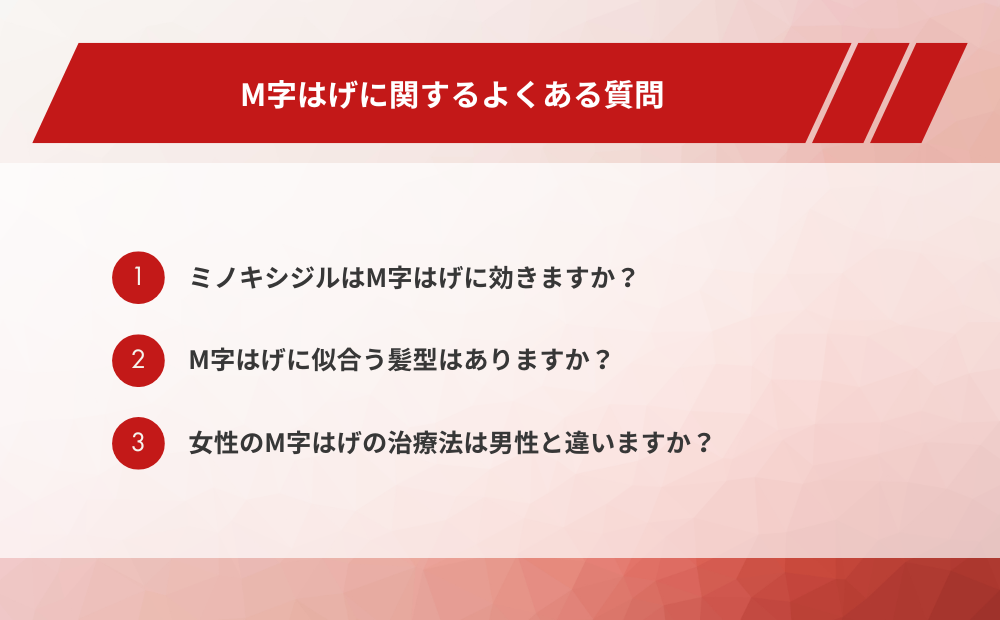 M字はげに関するよくある質問

1 ミノキシジルはM字はげに効きますか？

2 M字はげに似合う髪型はありますか？

3 女性のM字はげの治療法は男性と違いますか？